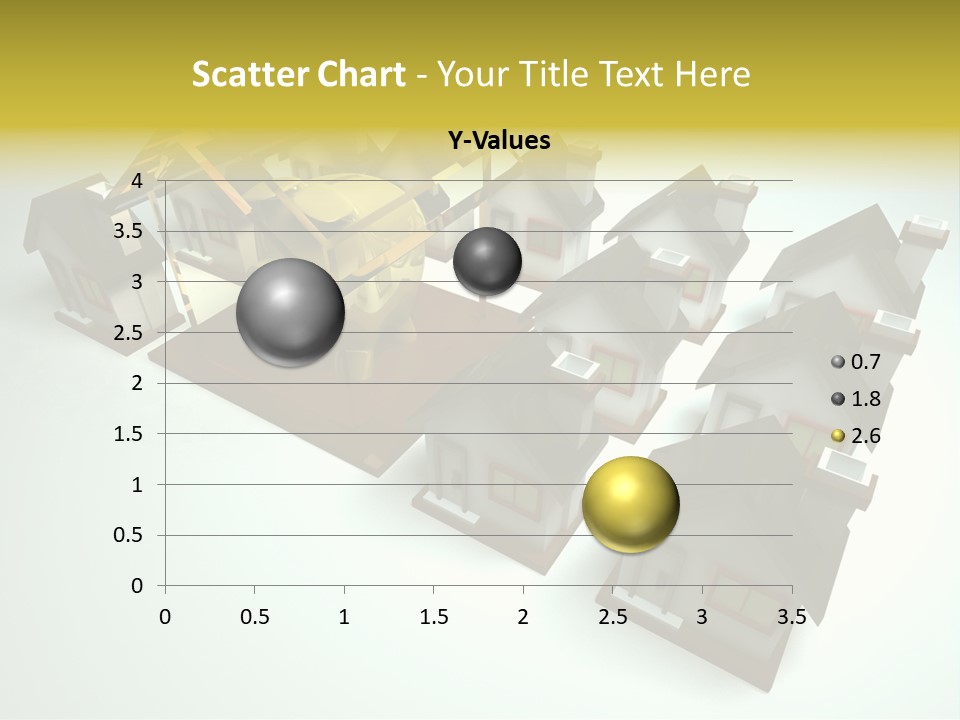 Scatter Chart - Your Title Text Here

Y-Values

4
3.5
3
2.5
2
1.5
1
0.5
0

0 0.5 1 1.5 2 2.5 3 3.5

0.7
1.8
2.6